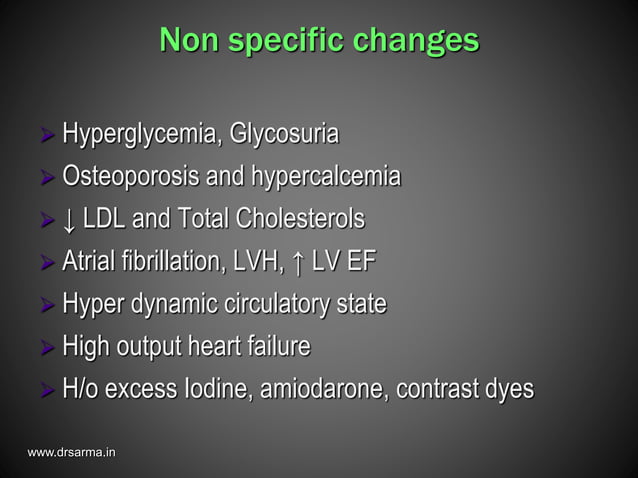 Non specific changes

➢ Hyperglycemia, Glycosuria
➢ Osteoporosis and hypercalcemia
➢ ↓ LDL and Total Cholesterols
➢ Atrial fibrillation, LVH, ↑ LV EF
➢ Hyper dynamic circulatory state
➢ High output heart failure
➢ H/o excess Iodine, amiodarone, contrast dyes

www.drsarma.in